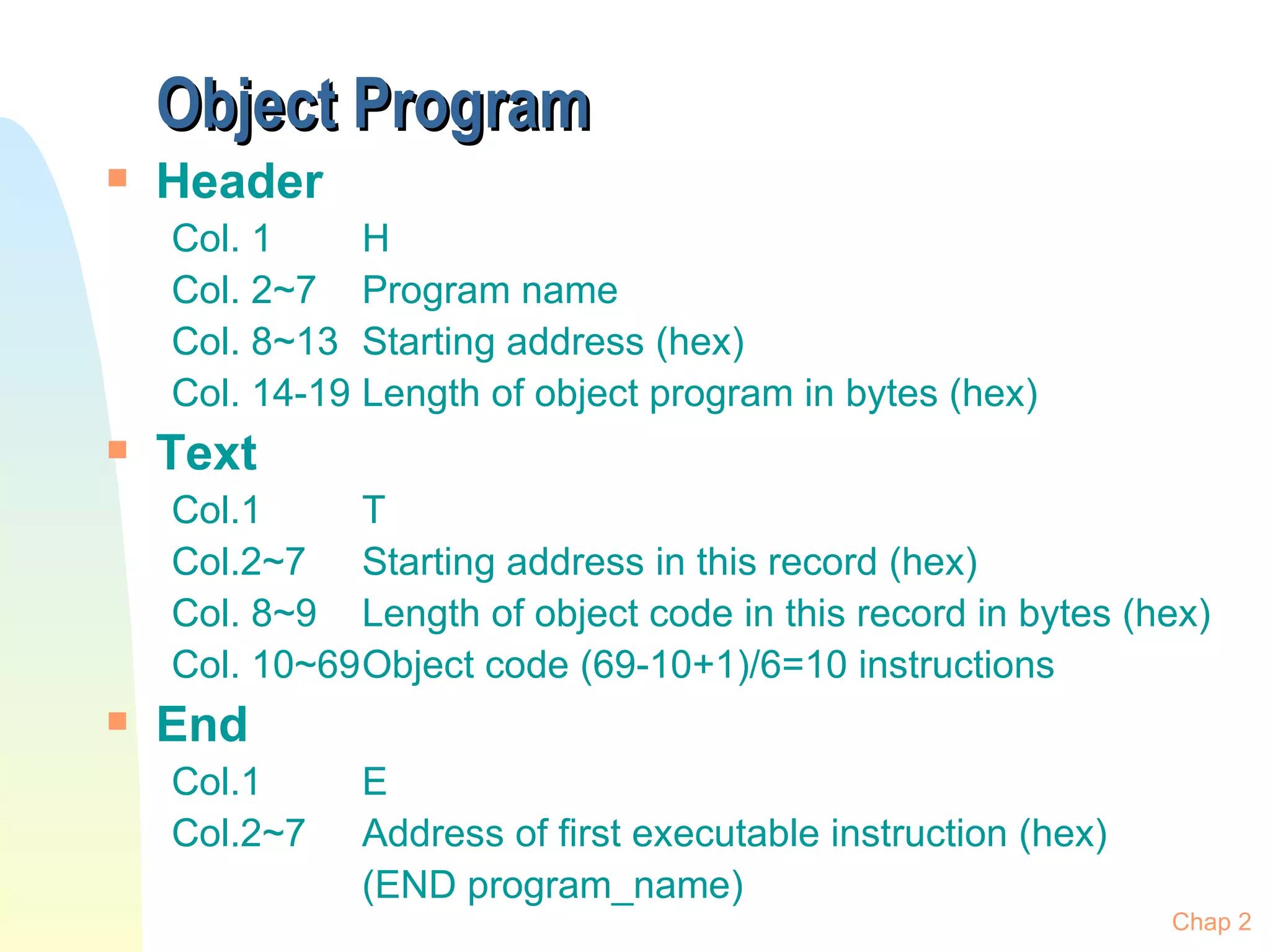 Object Program

Header

Col. 1 H
Col. 2~7 Program name
Col. 8~13 Starting address (hex)
Col. 14-19 Length of object program in bytes (hex)

Text

Col.1 T
Col.2~7 Starting address in this record (hex)
Col. 8~9 Length of object code in this record in bytes (hex)
Col. 10~69 Object code (69-10+1)/6=10 instructions

End

Col.1 E
Col.2~7 Address of first executable instruction (hex) (END program_name)

Chap 2